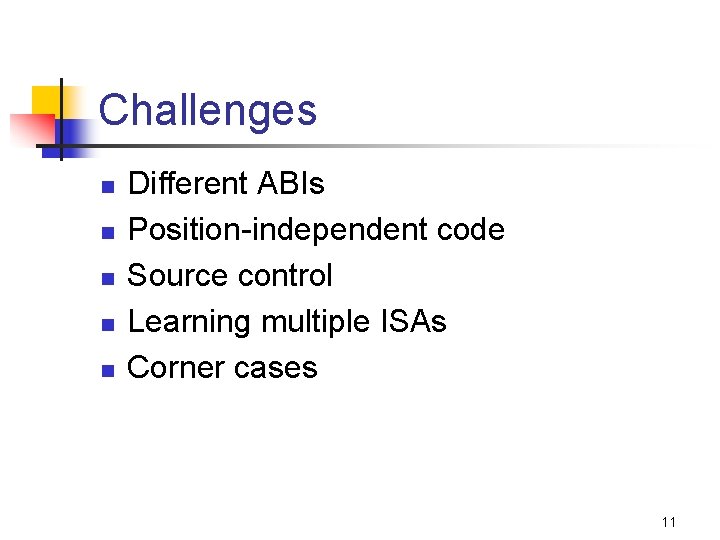 Challenges

- Different ABIs
- Position-independent code
- Source control
- Learning multiple ISAs
- Corner cases

11